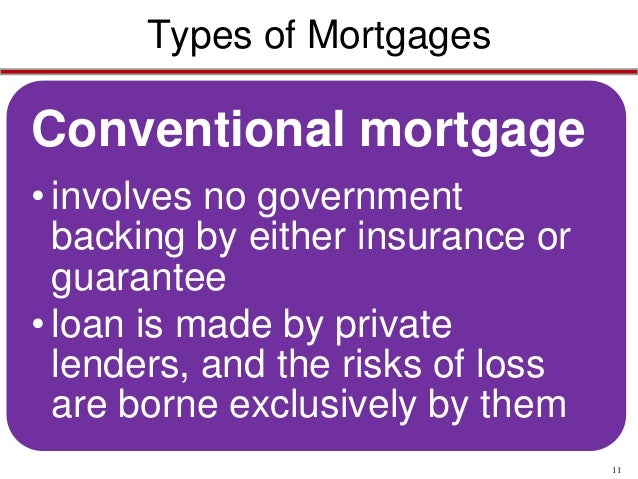 Types of Mortgages

Conventional mortgage

• involves no government backing by either insurance or guarantee

• loan is made by private lenders, and the risks of loss are borne exclusively by them

11